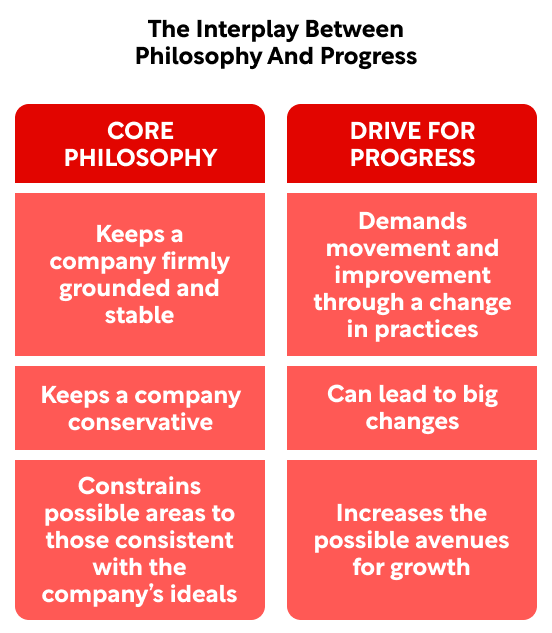 The Interplay Between Philosophy And Progress

| CORE PHILOSOPHY | DRIVE FOR PROGRESS |
|---|---|
| Keeps a company firmly grounded and stable | Demands movement and improvement through a change in practices |
| Keeps a company conservative | Can lead to big changes |
| Constrains possible areas to those consistent with the company's ideals | Increases the possible avenues for growth |